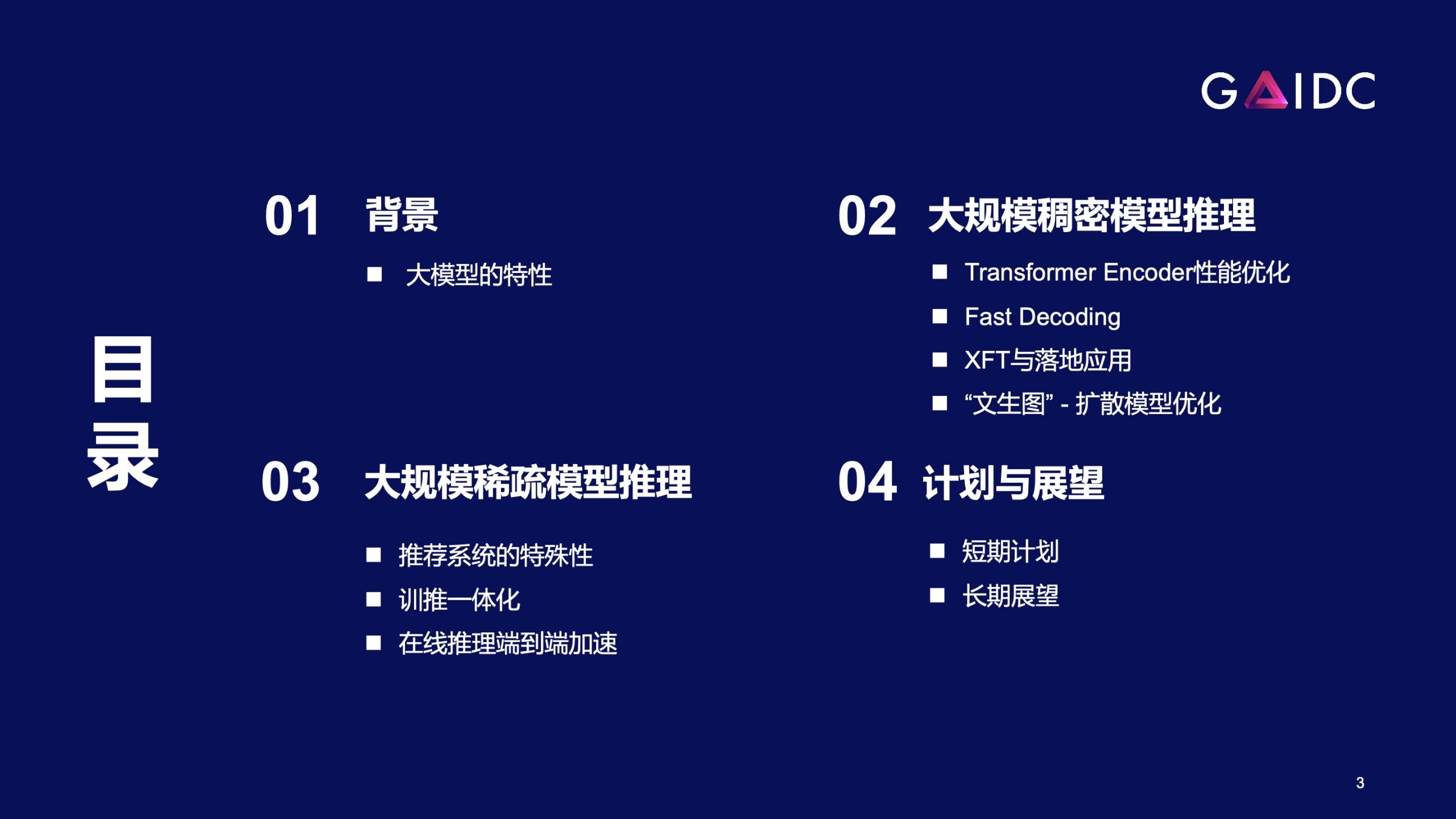 GAIDC

目录

01 背景

■ 大模型的特性

02 大规模稠密模型推理

■ Transformer Encoder性能优化
■ Fast Decoding
■ XFT与落地应用
■ “文生图” - 扩散模型优化

03 大规模稀疏模型推理

■ 推荐系统的特殊性
■ 训推一体化
■ 在线推理端到端加速

04 计划与展望

■ 短期计划
■ 长期展望

3